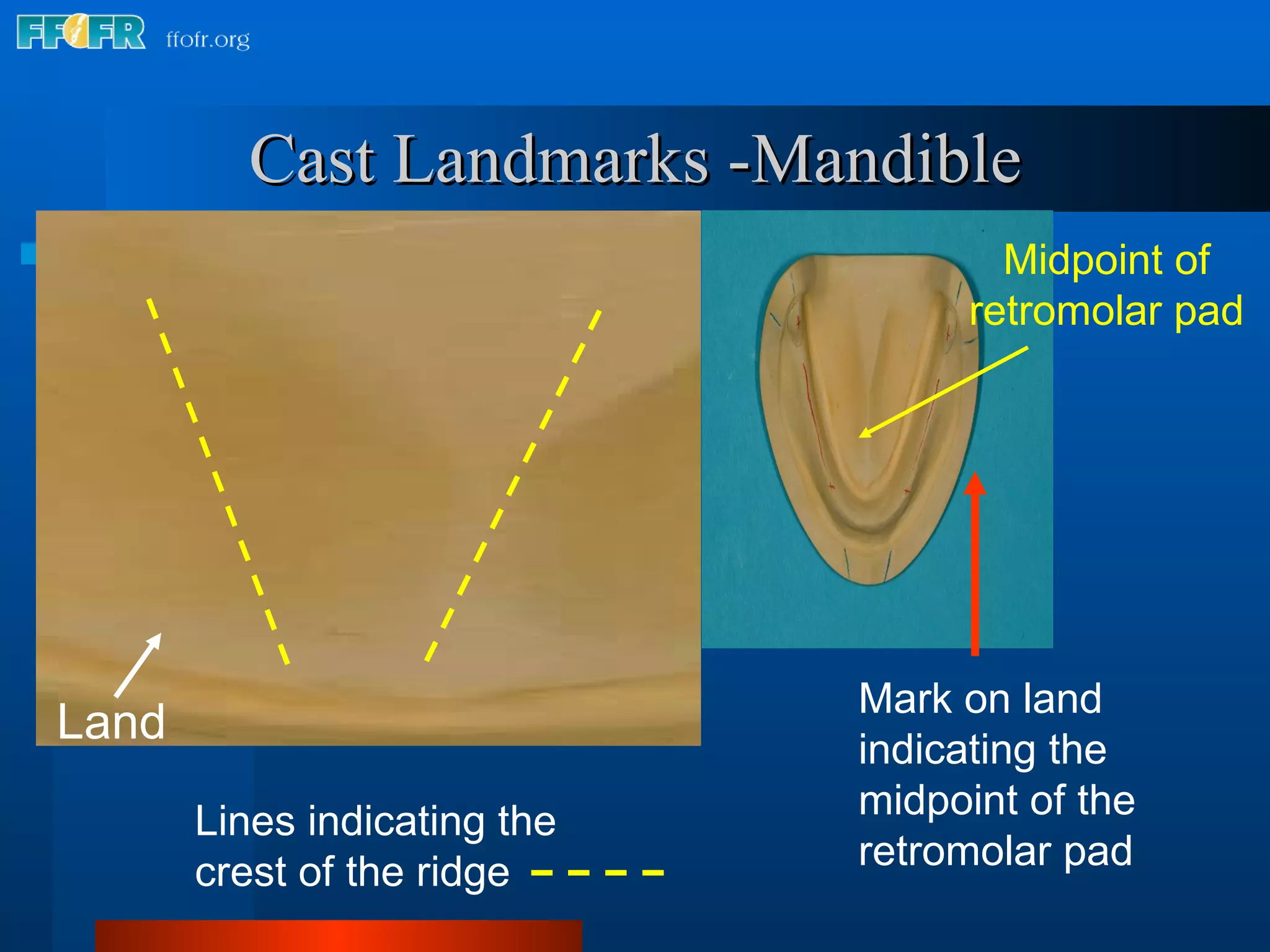 FFOFR ffofr.org

Cast Landmarks -Mandible

Midpoint of retromolar pad

Land

Lines indicating the crest of the ridge

Mark on land indicating the midpoint of the retromolar pad